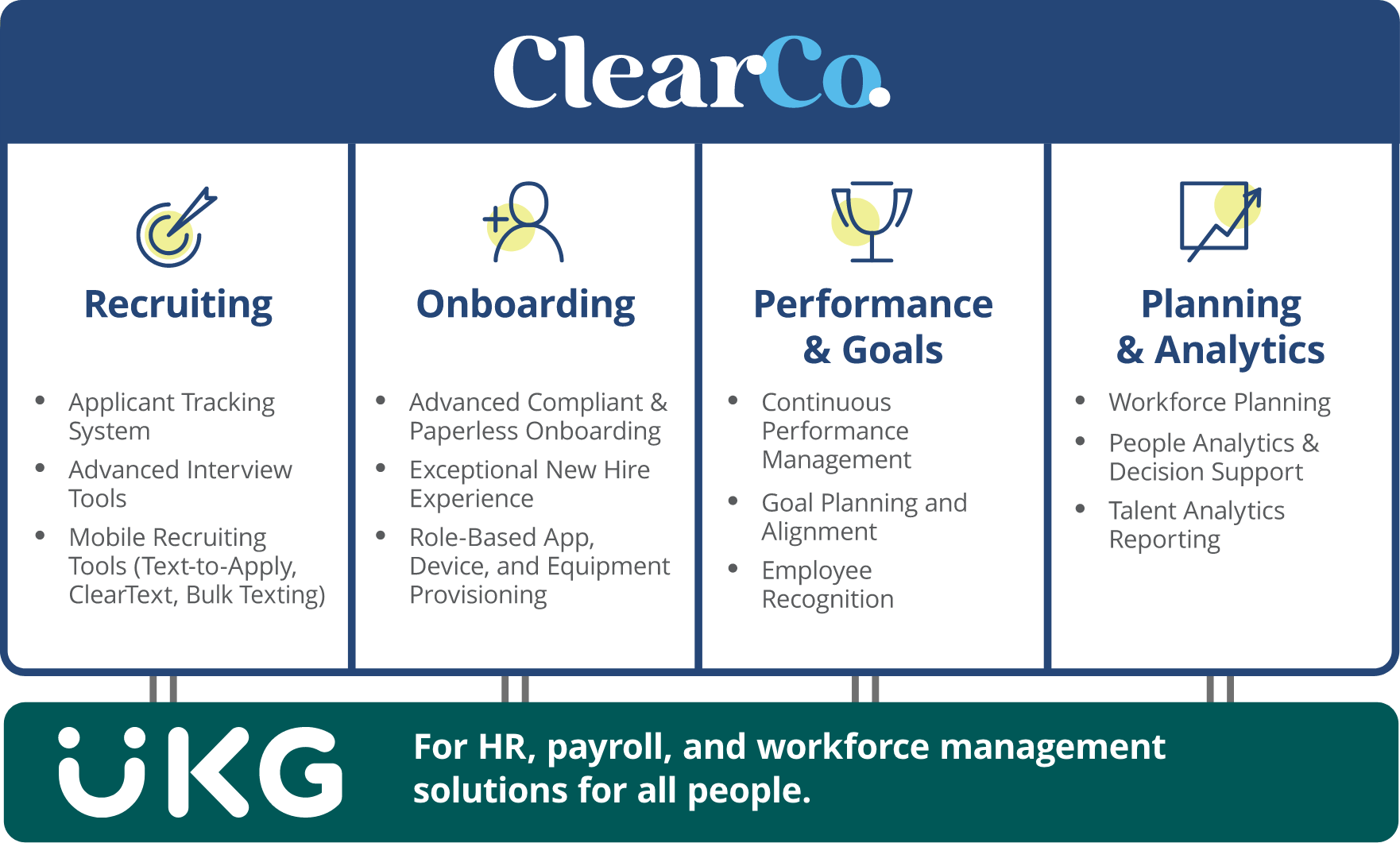 ClearCo.

Recruiting

- Applicant Tracking System
- Advanced Interview Tools
- Mobile Recruiting Tools (Text-to-Apply, ClearText, Bulk Texting)

Onboarding

- Advanced Compliant & Paperless Onboarding
- Exceptional New Hire Experience
- Role-Based App, Device, and Equipment Provisioning

Performance & Goals

- Continuous Performance Management
- Goal Planning and Alignment
- Employee Recognition

Planning & Analytics

- Workforce Planning
- People Analytics & Decision Support
- Talent Analytics Reporting

UKG

For HR, payroll, and workforce management solutions for all people.